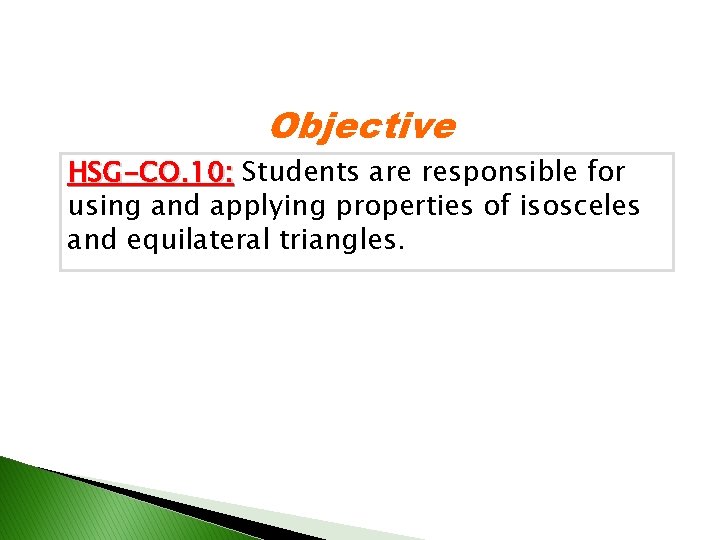 Objective

HSG-CO.10: Students are responsible for using and applying properties of isosceles and equilateral triangles.